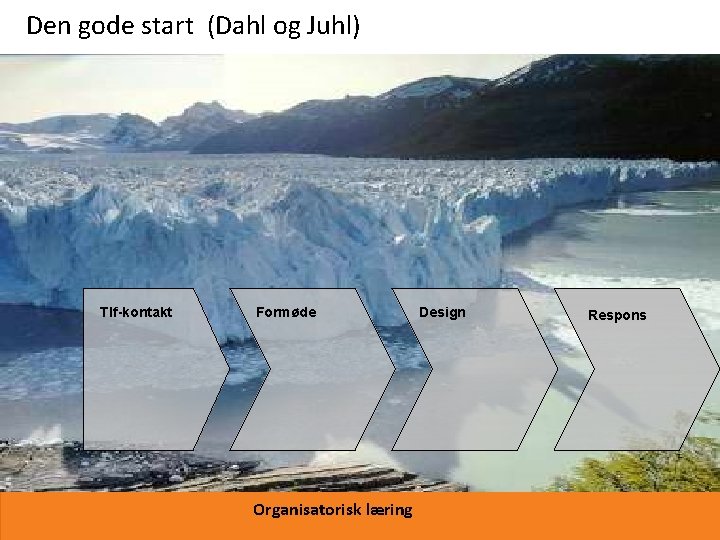 Den gode start (Dahl og Juhl)

Tlf-kontakt

Formøde

Design

Respons

Organisatorisk læring